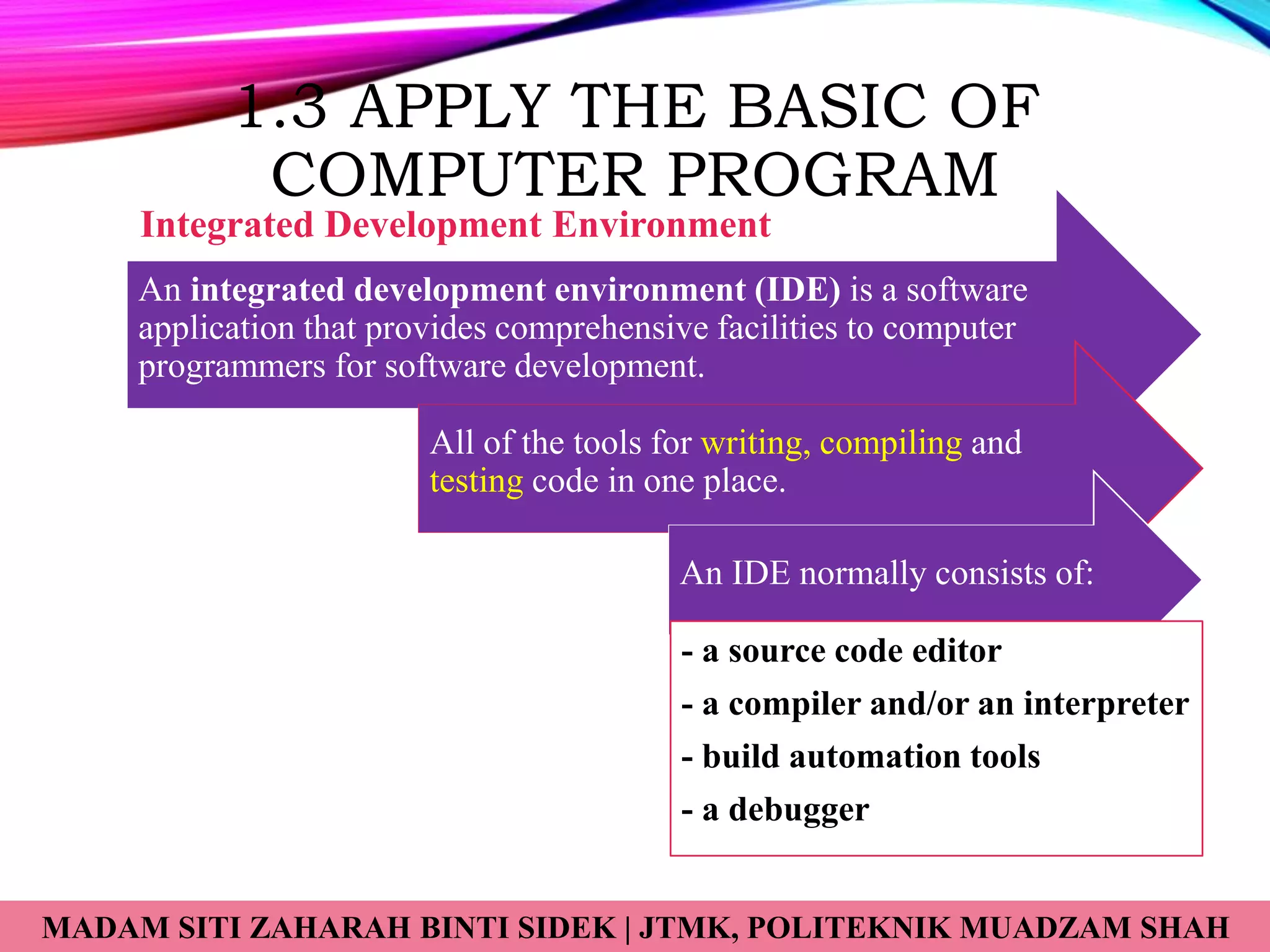 1.3 APPLY THE BASIC OF COMPUTER PROGRAM

Integrated Development Environment

An integrated development environment (IDE) is a software application that provides comprehensive facilities to computer programmers for software development.

All of the tools for writing, compiling and testing code in one place.

An IDE normally consists of:

- a source code editor
- a compiler and/or an interpreter
- build automation tools
- a debugger

MADAM SITI ZAHARAH BINTI SIDEK | JTMK, POLITEKNIK MUADZAM SHAH